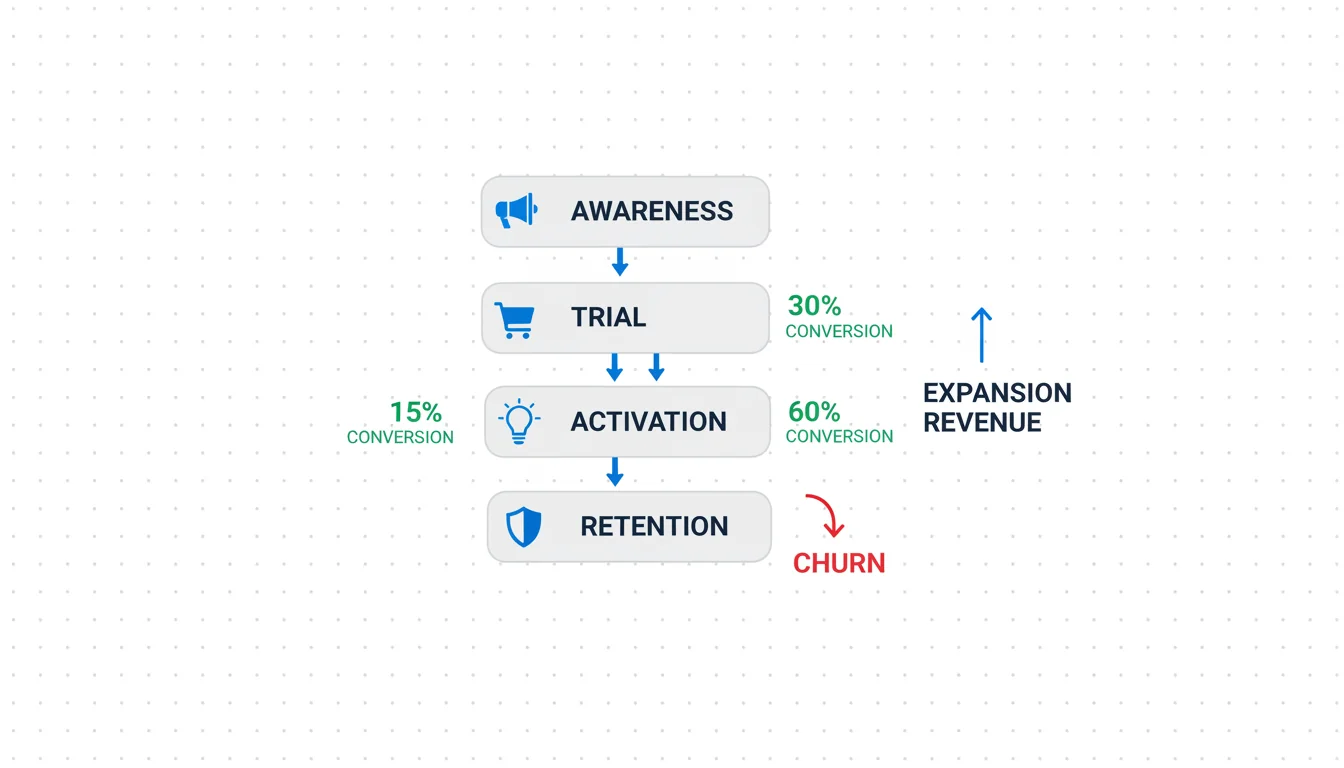 AWARENESS

TRIAL

30%
CONVERSION

15%
CONVERSION

ACTIVATION

60%
CONVERSION

EXPANSION
REVENUE

RETENTION

CHURN